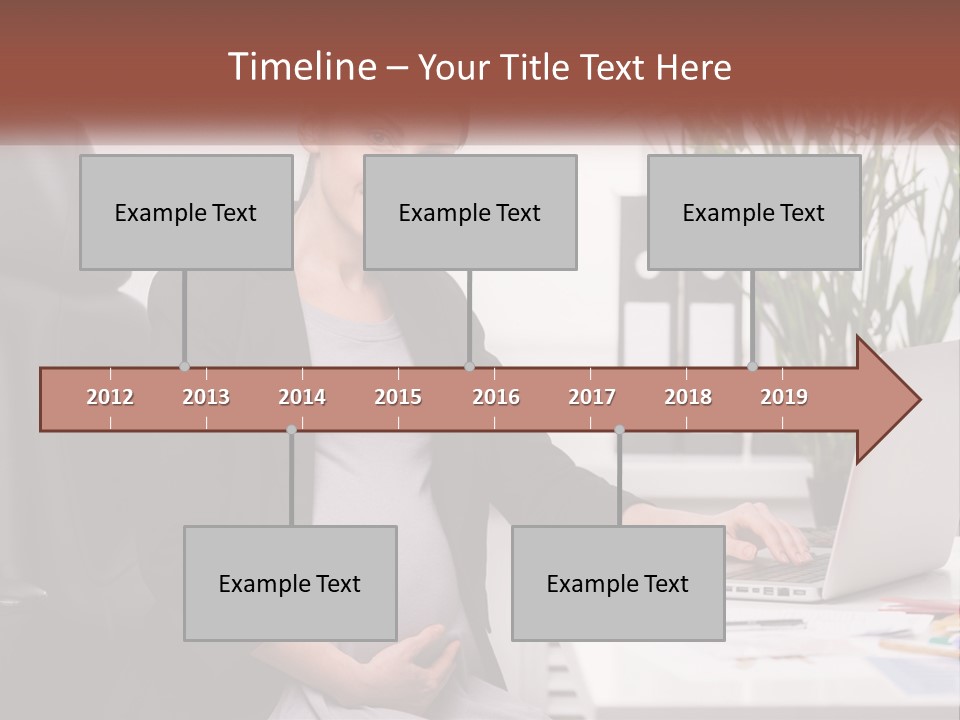 Timeline – Your Title Text Here

Example Text

Example Text

Example Text

2012 2013 2014 2015 2016 2017 2018 2019

Example Text

Example Text